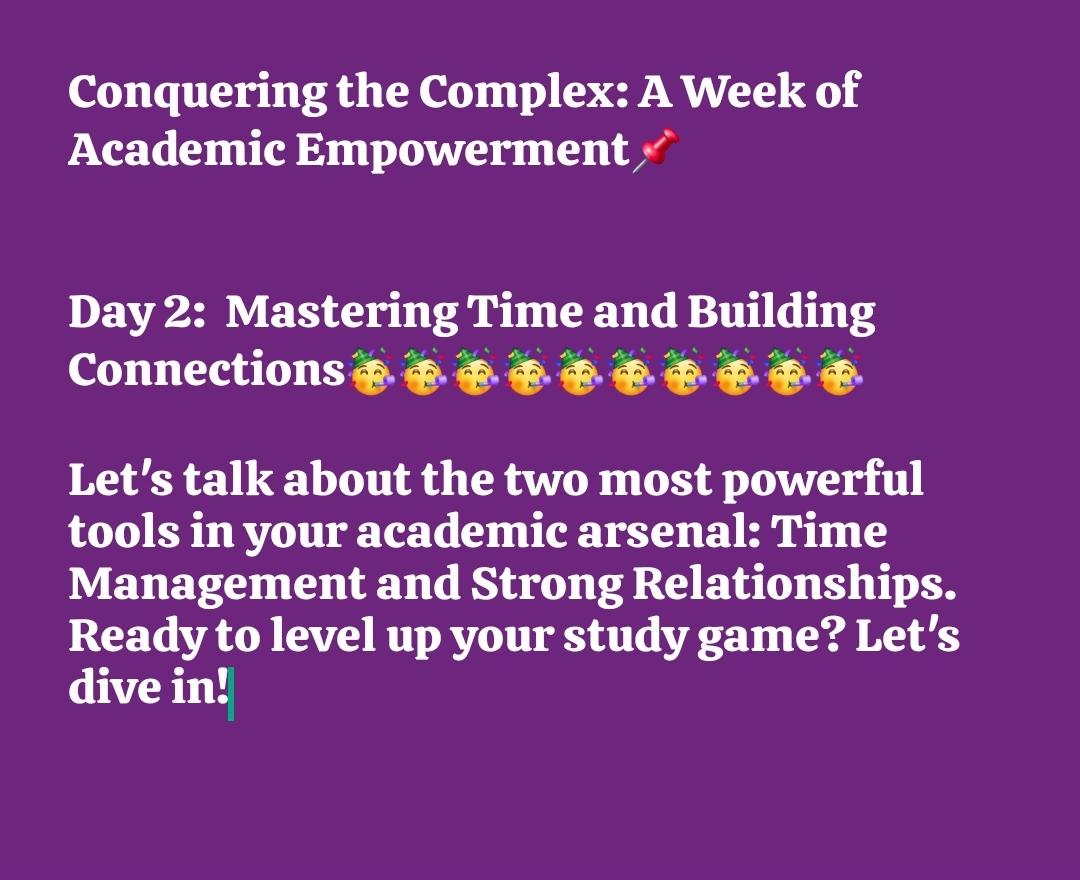 Conquering the Complex: A Week of Academic Empowerment📌

Day 2: Mastering Time and Building Connections🥳🥳🥳🥳🥳🥳🥳🥳🥳🥳

Let's talk about the two most powerful tools in your academic arsenal: Time Management and Strong Relationships. Ready to level up your study game? Let's dive in!